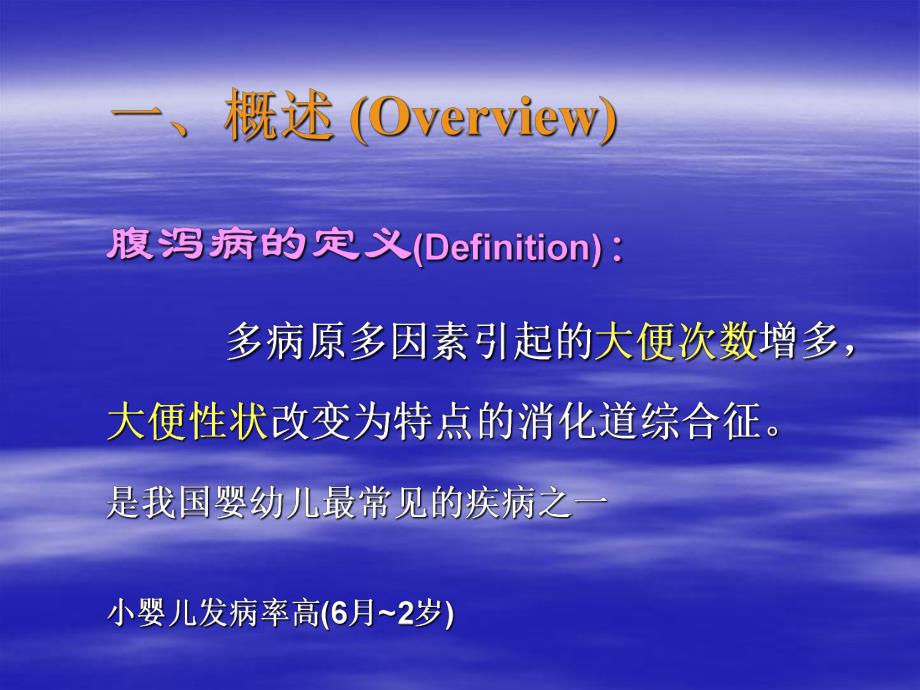 一、概述 (Overview)

腹泻病的定义(Definition)：

多病原多因素引起的大便次数增多，大便性状改变为特点的消化道综合征。

是我国婴幼儿最常见的疾病之一

小婴儿发病率高(6月~2岁)